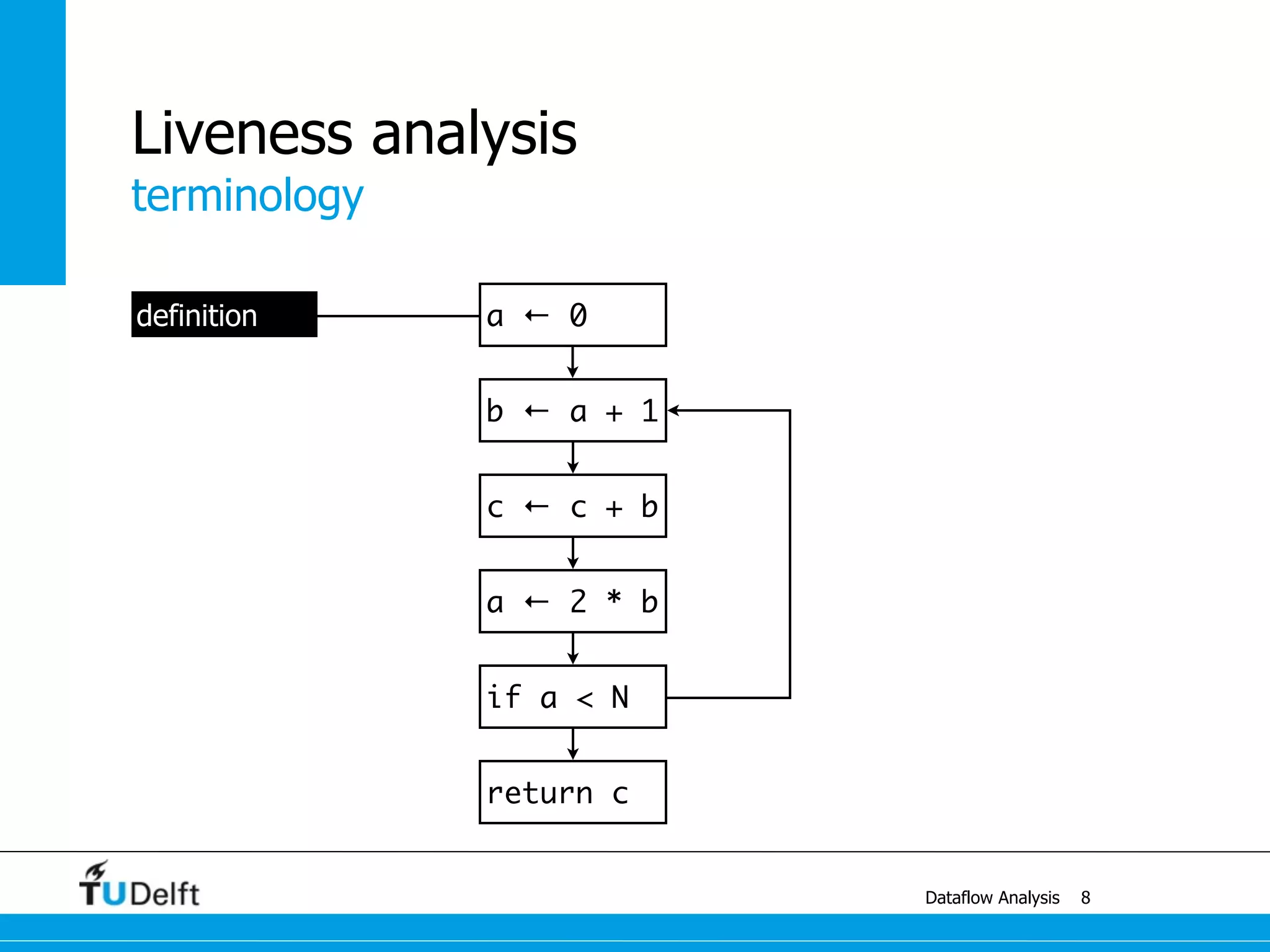 Liveness analysis
terminology

definition

a ← 0

b ← a + 1

c ← c + b

a ← 2 * b

if a < N

return c

TUDelft

Dataflow Analysis 8